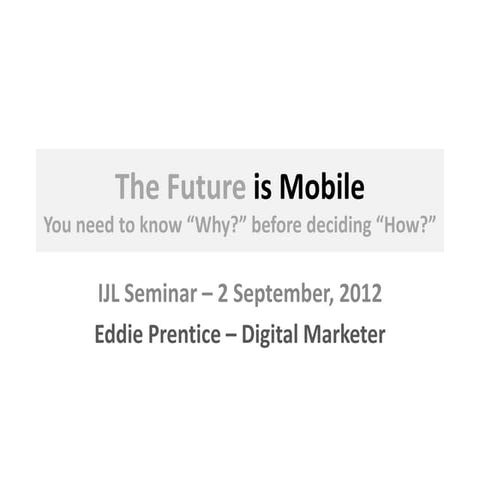 The Future is Mobile
You need to know “Why?” before deciding “How?”

IJL Seminar – 2 September, 2012
Eddie Prentice – Digital Marketer